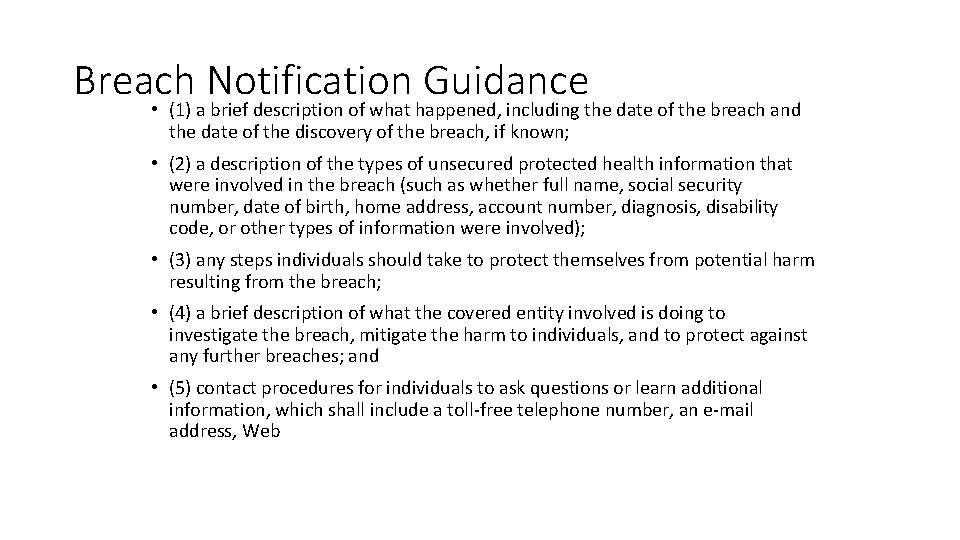 Breach Notification Guidance

• (1) a brief description of what happened, including the date of the breach and the date of the discovery of the breach, if known;

• (2) a description of the types of unsecured protected health information that were involved in the breach (such as whether full name, social security number, date of birth, home address, account number, diagnosis, disability code, or other types of information were involved);

• (3) any steps individuals should take to protect themselves from potential harm resulting from the breach;

• (4) a brief description of what the covered entity involved is doing to investigate the breach, mitigate the harm to individuals, and to protect against any further breaches; and

• (5) contact procedures for individuals to ask questions or learn additional information, which shall include a toll-free telephone number, an e-mail address, Web